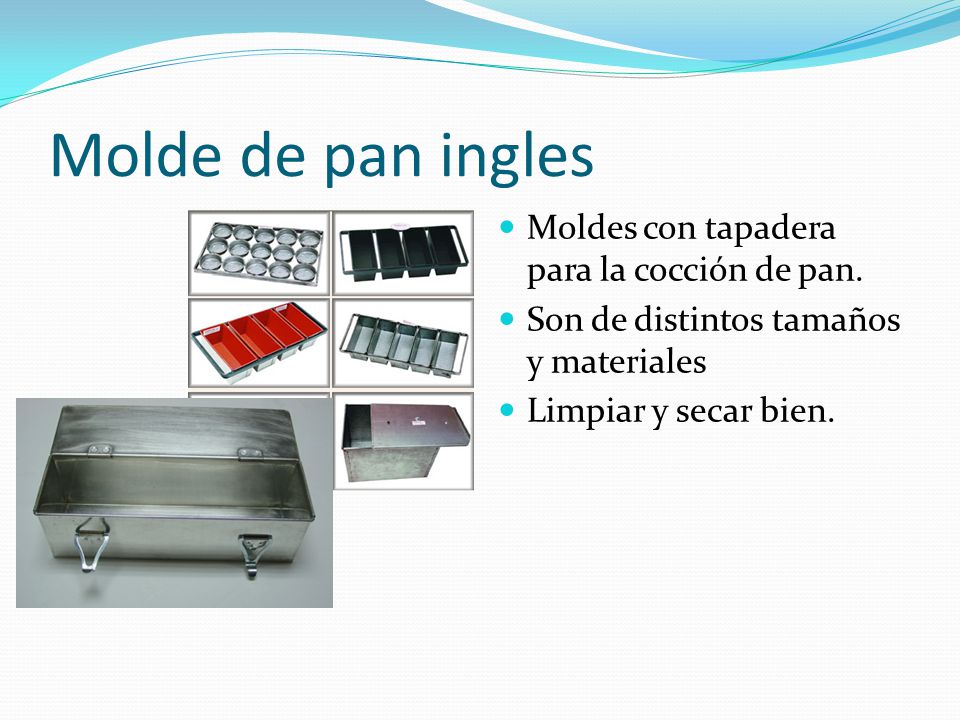 Molde de pan ingles

- Moldes con tapadera para la cocción de pan.
- Son de distintos tamaños y materiales
- Limpiar y secar bien.